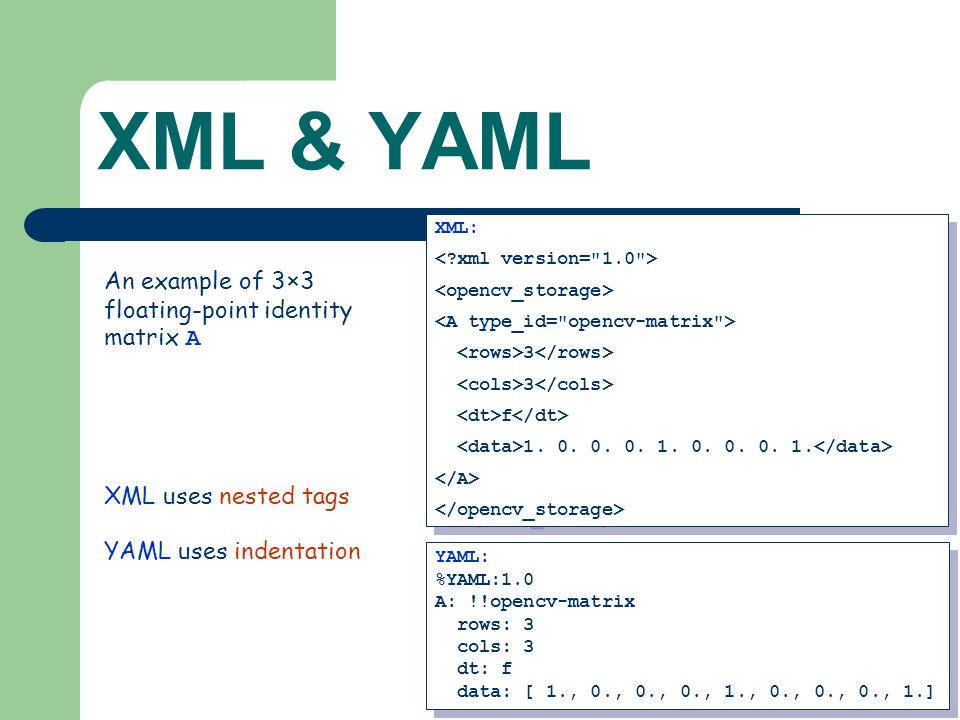 XML & YAML

An example of 3×3 floating-point identity matrix A

XML uses nested tags

YAML uses indentation

XML:
<?xml version="1.0">
<opencv_storage>
<A type_id="opencv-matrix">
<rows>3</rows>
<cols>3</cols>
<dt>f</dt>
<data>1. 0. 0. 0. 1. 0. 0. 0. 1.</data>
</A>
</opencv_storage>

YAML:
%YAML:1.0
A: !!opencv-matrix
rows: 3
cols: 3
dt: f
data: [ 1., 0., 0., 0., 1., 0., 0., 0., 1.]